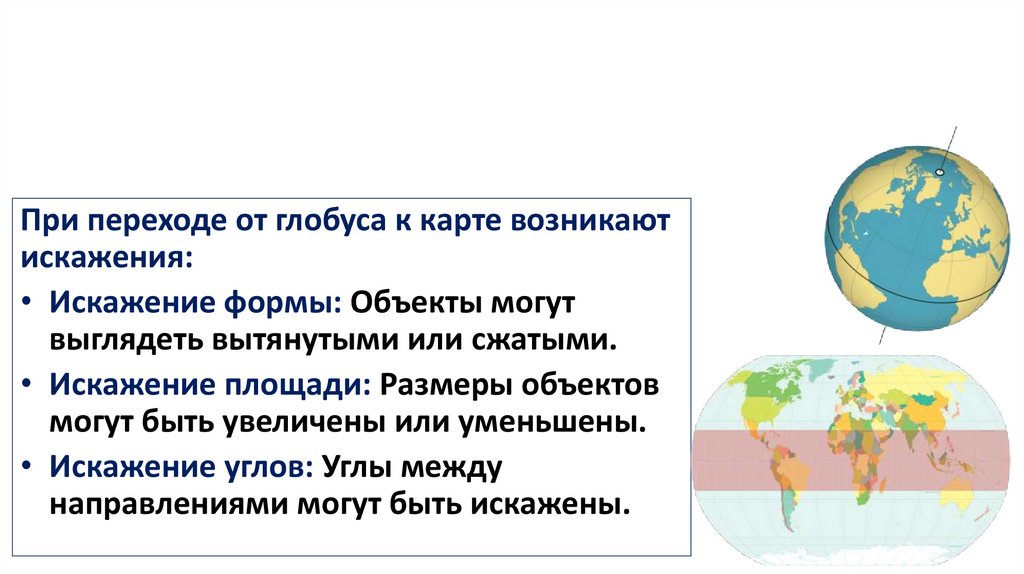 При переходе от глобуса к карте возникают искажения:

• Искажение формы: Объекты могут выглядеть вытянутыми или сжатыми.

• Искажение площади: Размеры объектов могут быть увеличены или уменьшены.

• Искажение углов: Углы между направлениями могут быть искажены.